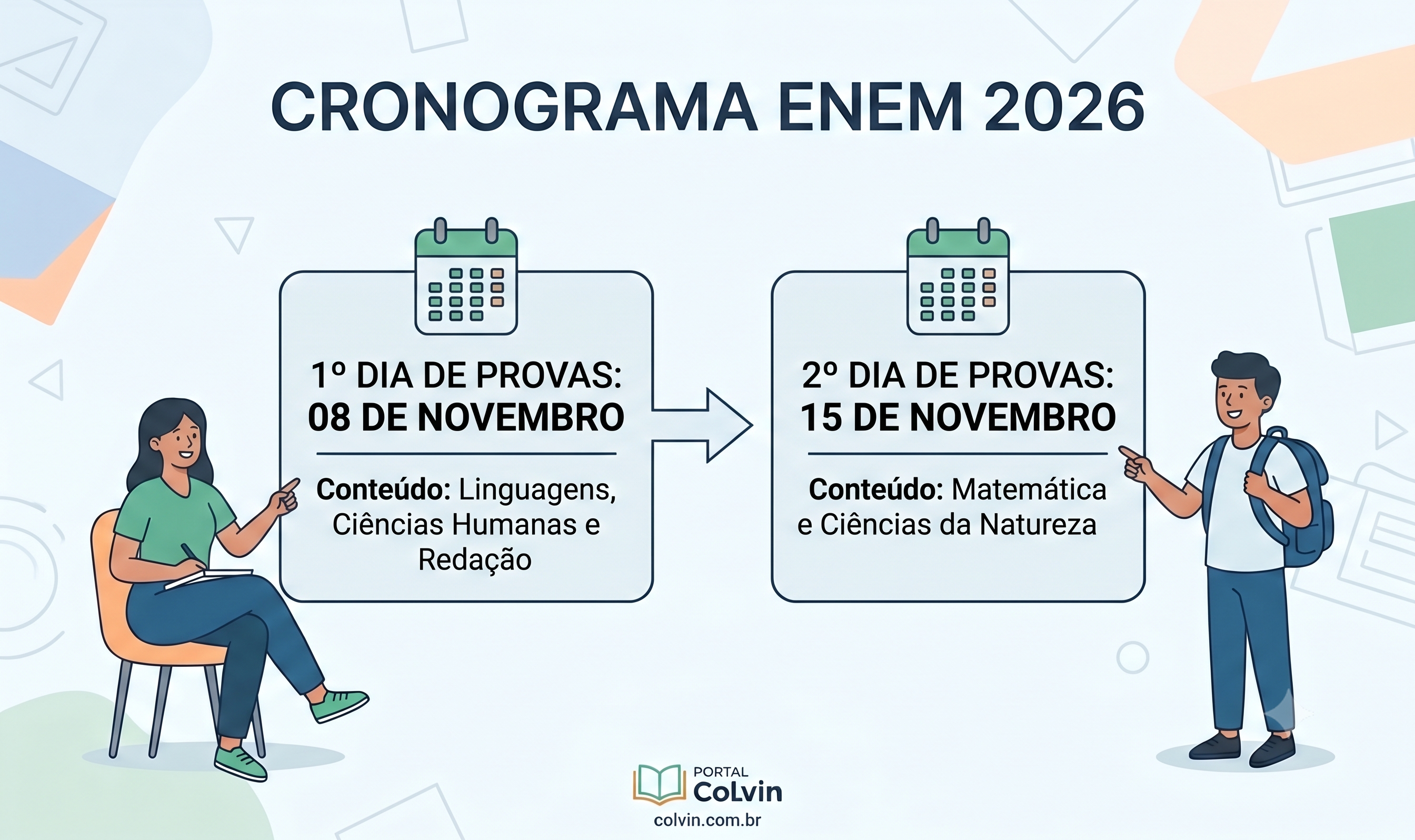 CRONOGRAMA ENEM 2026

1º DIA DE PROVAS:
08 DE NOVEMBRO

Conteúdo: Linguagens, Ciências Humanas e Redação

2º DIA DE PROVAS:
15 DE NOVEMBRO

Conteúdo: Matemática e Ciências da Natureza

PORTAL
CoLvin
colvin.com.br